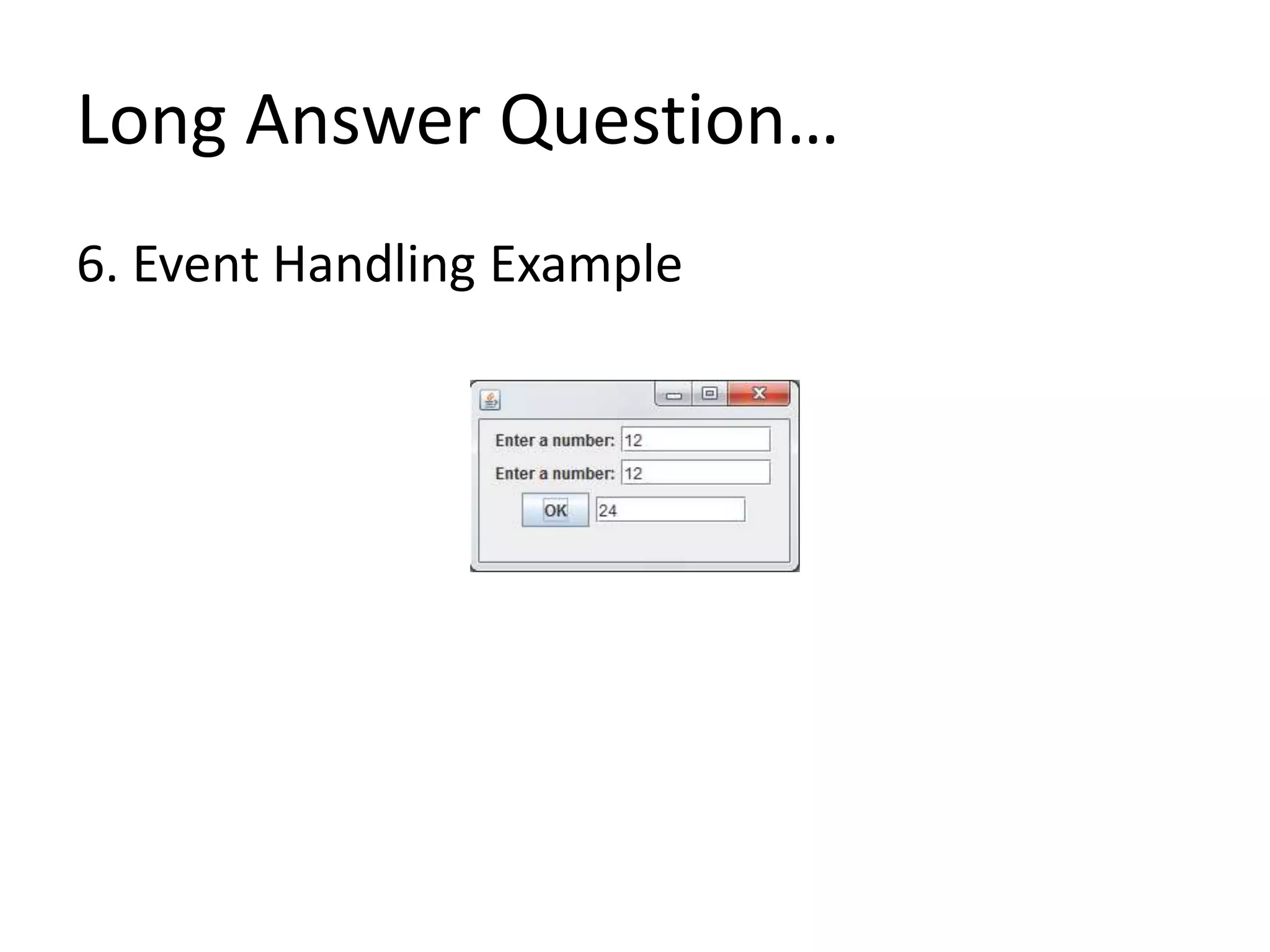 Long Answer Question…

6. Event Handling Example

Enter a number: 12

Enter a number: 12

OK 24